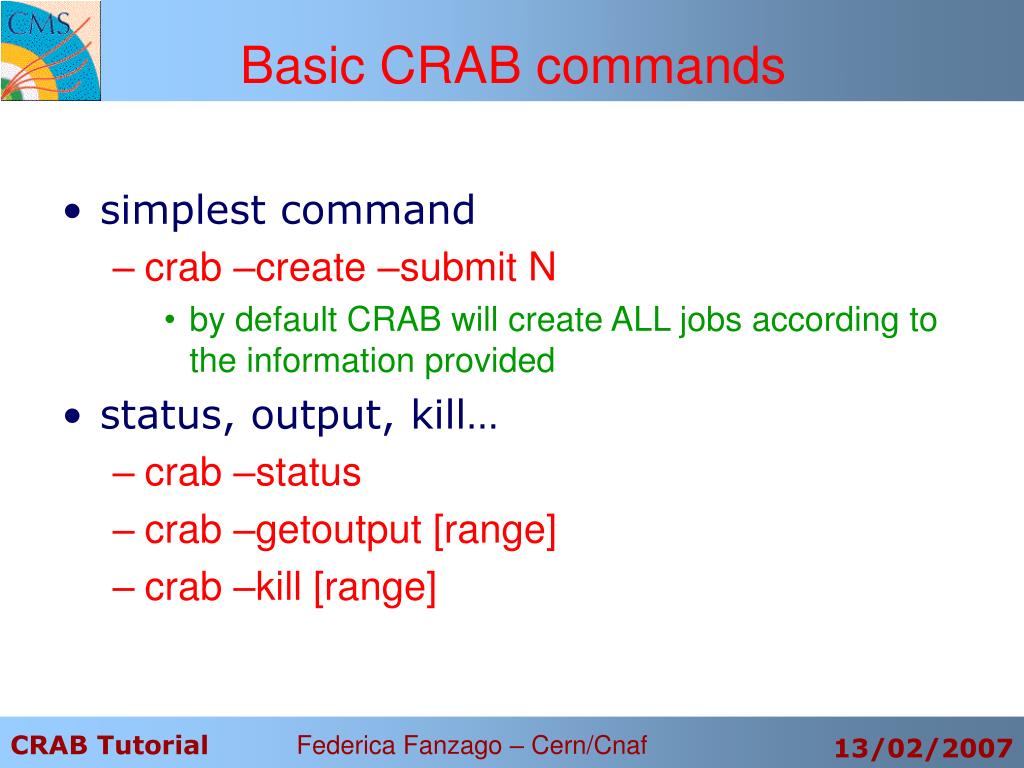 CMS

Basic CRAB commands

• simplest command
– crab –create –submit N
• by default CRAB will create ALL jobs according to the information provided
• status, output, kill…
– crab –status
– crab –getoutput [range]
– crab –kill [range]

CRAB Tutorial Federica Fanzago – Cern/Cnaf 13/02/2007